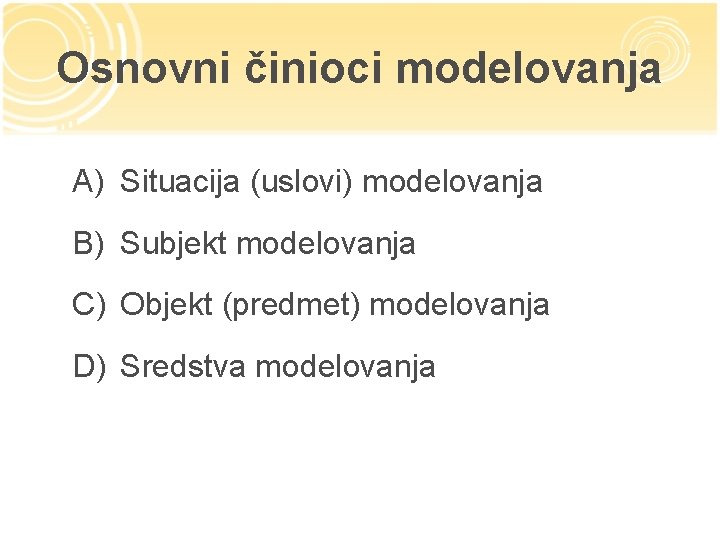 Osnovni činioci modelovanja

A) Situacija (uslovi) modelovanja

B) Subjekt modelovanja

C) Objekt (predmet) modelovanja

D) Sredstva modelovanja